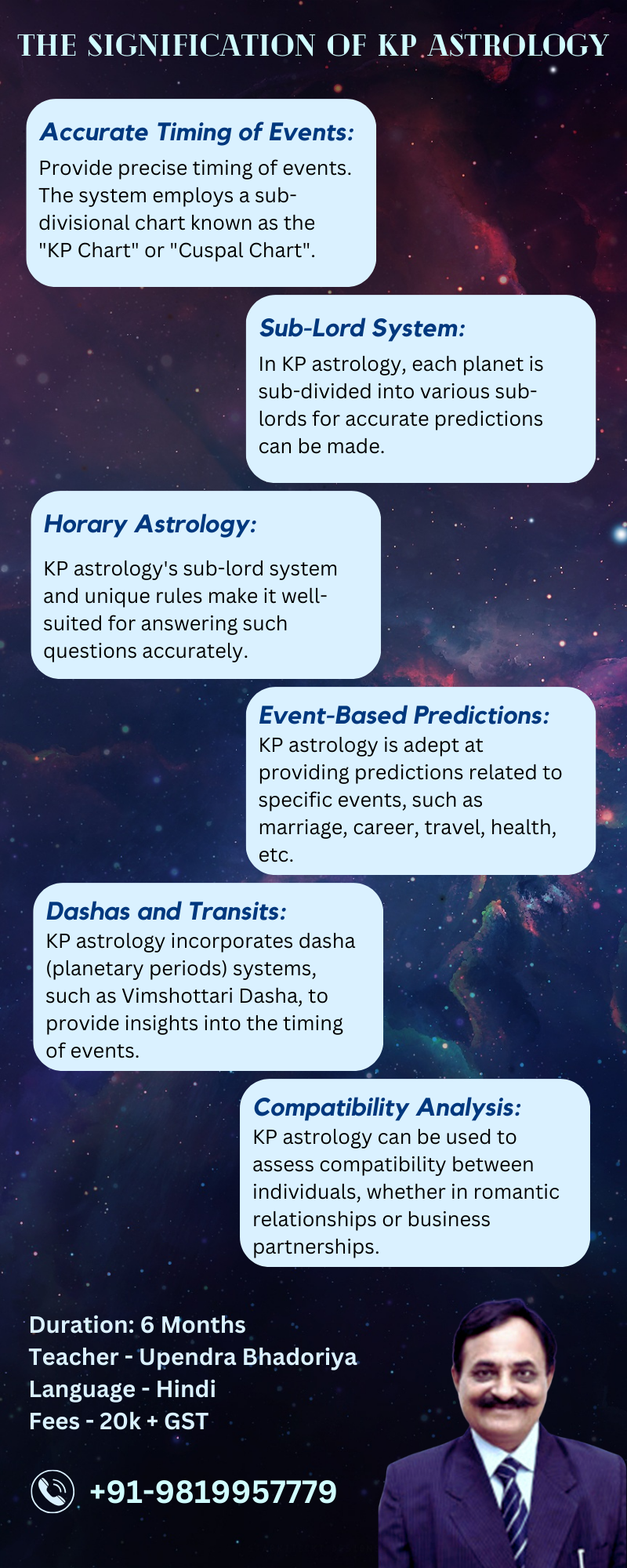 THE SIGNIFICATION OF KP ASTROLOGY

Accurate Timing of Events:
Provide precise timing of events. The system employs a sub-divisional chart known as the "KP Chart" or "Cuspal Chart".

Sub-Lord System:
In KP astrology, each planet is sub-divided into various sub-lords for accurate predictions can be made.

Horary Astrology:
KP astrology's sub-lord system and unique rules make it well-suited for answering such questions accurately.

Event-Based Predictions:
KP astrology is adept at providing predictions related to specific events, such as marriage, career, travel, health, etc.

Dashas and Transits:
KP astrology incorporates dasha (planetary periods) systems, such as Vimshottari Dasha, to provide insights into the timing of events.

Compatibility Analysis:
KP astrology can be used to assess compatibility between individuals, whether in romantic relationships or business partnerships.

Duration: 6 Months
Teacher - Upendra Bhadoriya
Language - Hindi
Fees - 20k + GST

+91-9819957779